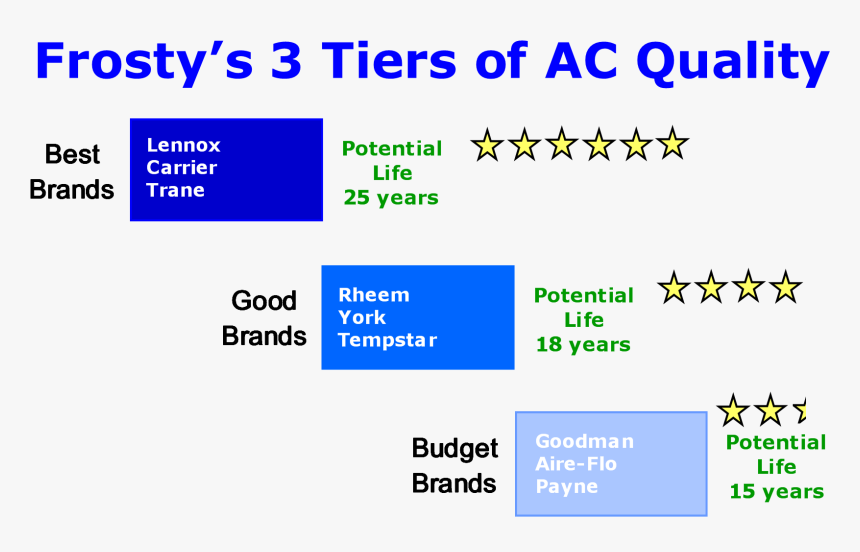 Frosty's 3 Tiers of AC Quality

Best Brands

Lennox
Carrier
Trane

Potential Life 25 years

Good Brands

Rheem
York
Tempstar

Potential Life 18 years

Budget Brands

Goodman
Aire-Flo
Payne

Potential Life 15 years